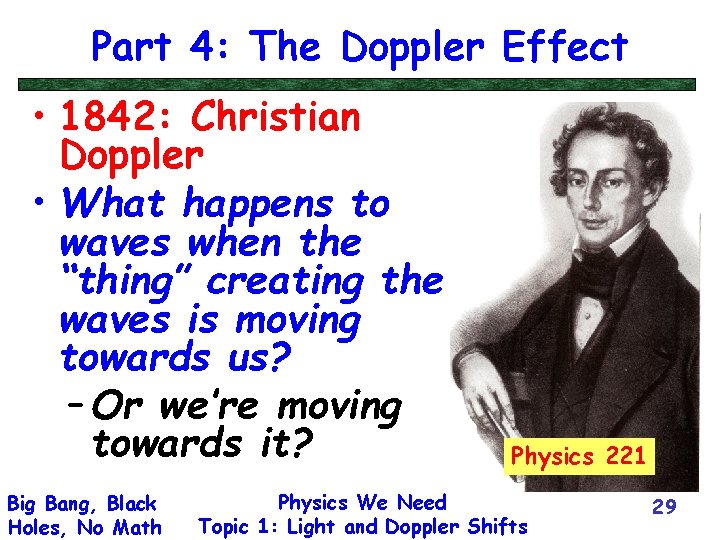 Part 4: The Doppler Effect

• 1842: Christian Doppler

• What happens to waves when the "thing" creating the waves is moving towards us?

– Or we're moving towards it?

Physics 221

Big Bang, Black Holes, No Math

Physics We Need
Topic 1: Light and Doppler Shifts

29